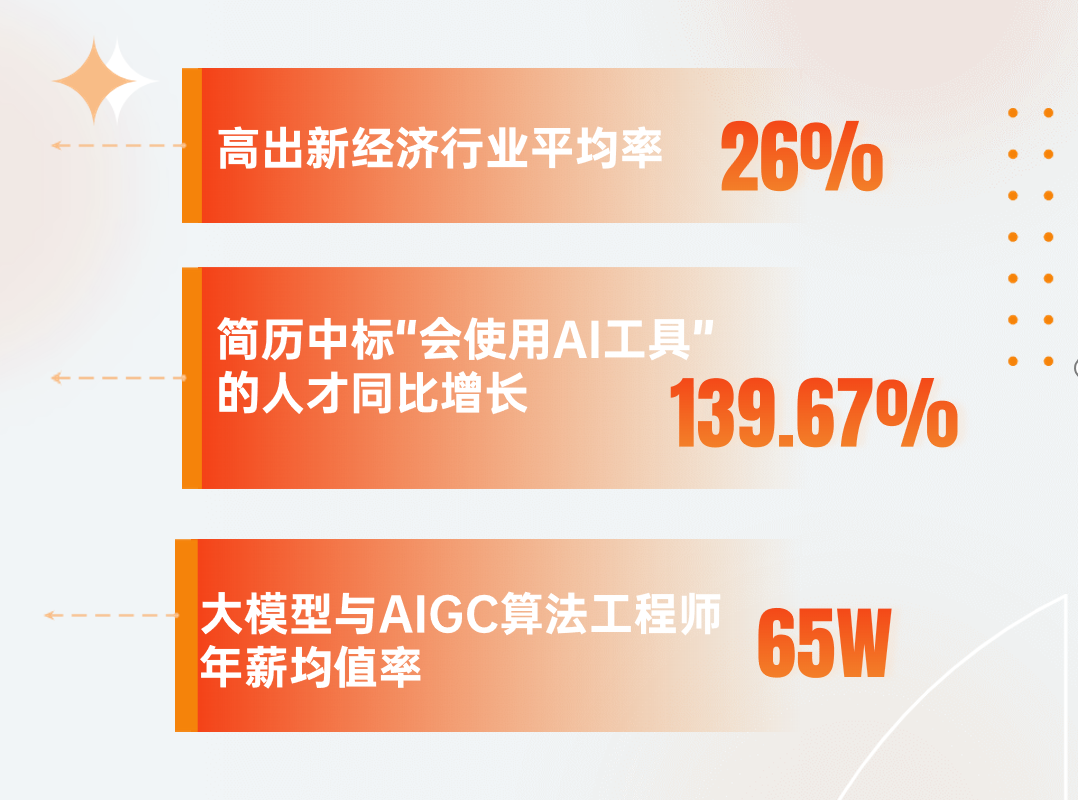 高出新经济行业平均率 26%

简历中标"会使用AI工具"的人才同比增长 139.67%

大模型与AIGC算法工程师年薪均值率 65W